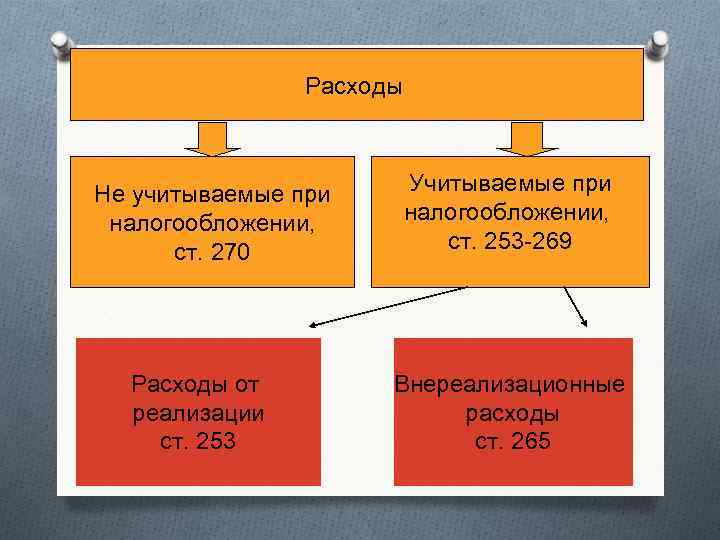 Расходы

Не учитываемые при налогообложении, ст. 270

Учитываемые при налогообложении, ст. 253-269

Расходы от реализации ст. 253

Внереализационные расходы ст. 265